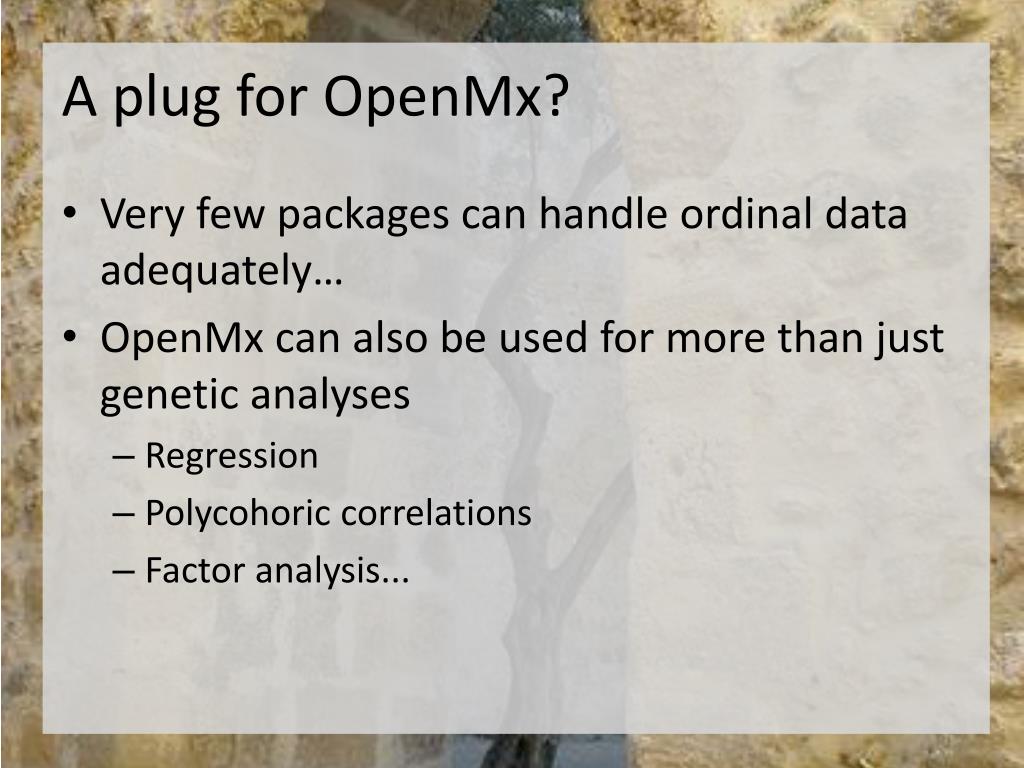 A plug for OpenMx?

• Very few packages can handle ordinal data adequately…
• OpenMx can also be used for more than just genetic analyses
– Regression
– Polycohoric correlations
– Factor analysis...